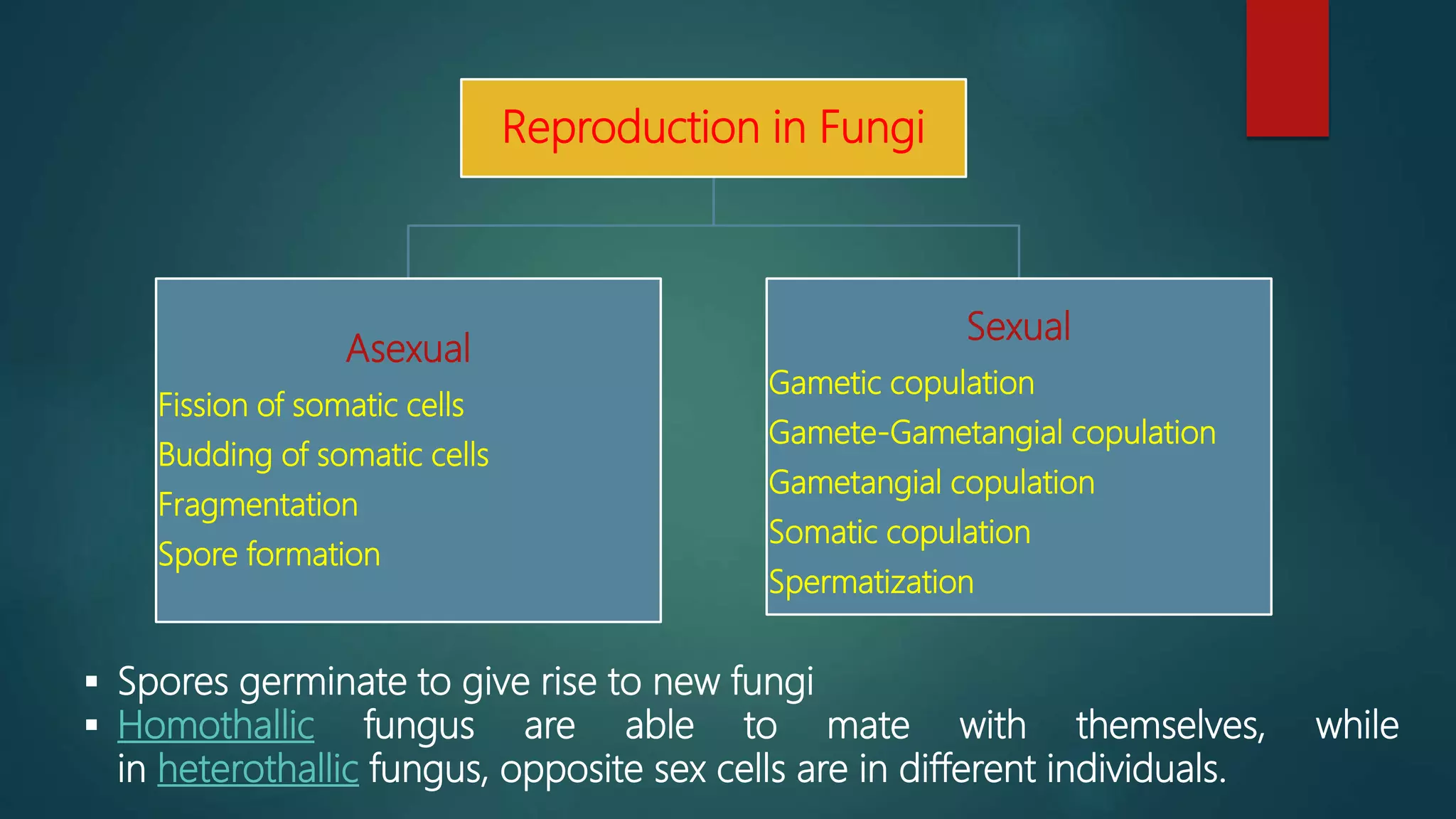 Reproduction in Fungi

Asexual
Fission of somatic cells
Budding of somatic cells
Fragmentation
Spore formation

Sexual
Gametic copulation
Gamete-Gametangial copulation
Gametangial copulation
Somatic copulation
Spermatization

▪ Spores germinate to give rise to new fungi
▪ Homothallic fungus are able to mate with themselves, while in heterothallic fungus, opposite sex cells are in different individuals.